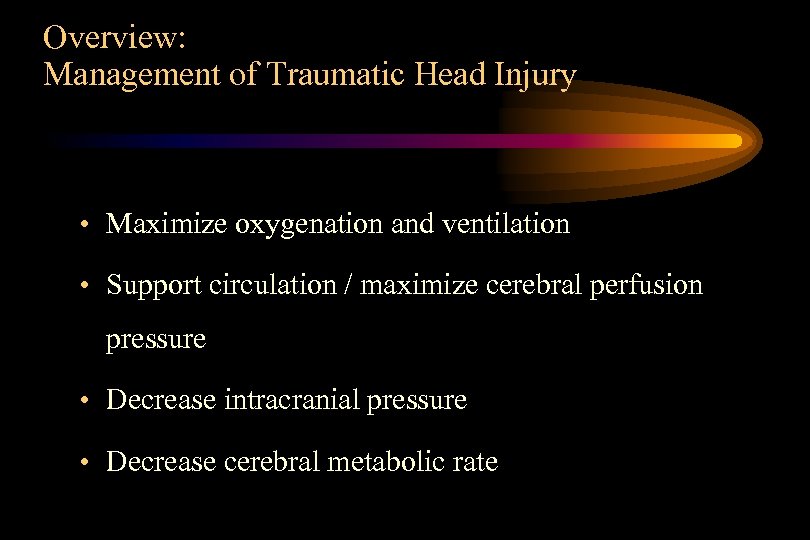 Overview:
Management of Traumatic Head Injury

• Maximize oxygenation and ventilation

• Support circulation / maximize cerebral perfusion pressure

• Decrease intracranial pressure

• Decrease cerebral metabolic rate